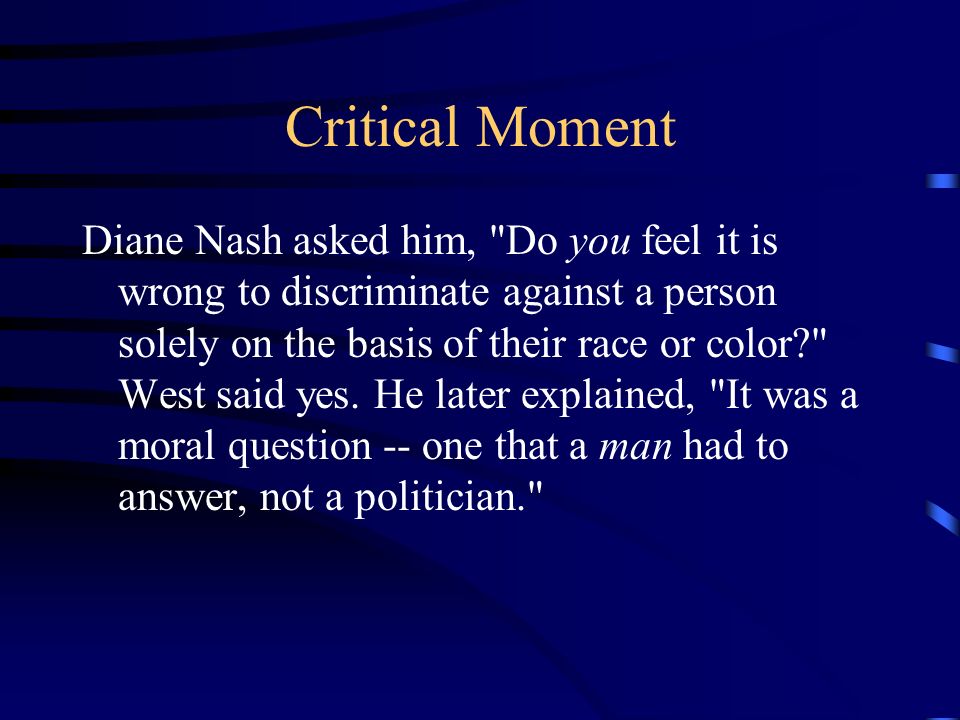 Critical Moment

Diane Nash asked him, "Do you feel it is wrong to discriminate against a person solely on the basis of their race or color?" West said yes. He later explained, "It was a moral question -- one that a man had to answer, not a politician."